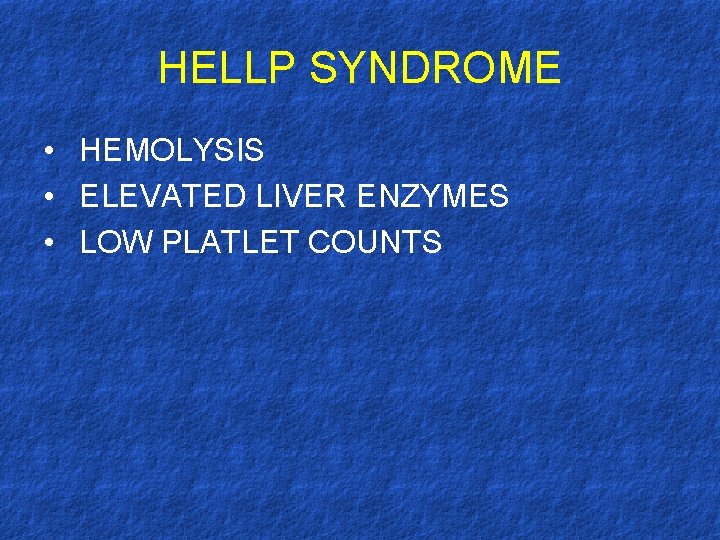 HELLP SYNDROME

• HEMOLYSIS
• ELEVATED LIVER ENZYMES
• LOW PLATLET COUNTS